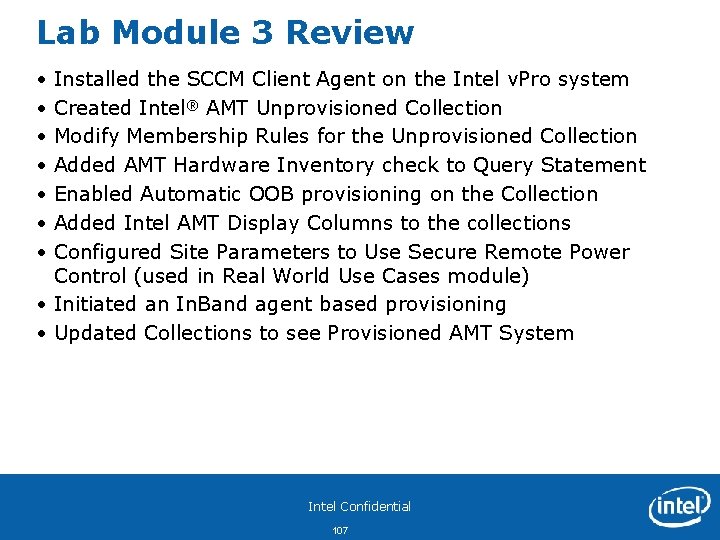 Lab Module 3 Review

• Installed the SCCM Client Agent on the Intel vPro system
• Created Intel® AMT Unprovisioned Collection
• Modify Membership Rules for the Unprovisioned Collection
• Added AMT Hardware Inventory check to Query Statement
• Enabled Automatic OOB provisioning on the Collection
• Added Intel AMT Display Columns to the collections
• Configured Site Parameters to Use Secure Remote Power Control (used in Real World Use Cases module)
• Initiated an InBand agent based provisioning
• Updated Collections to see Provisioned AMT System

Intel Confidential

107

intel